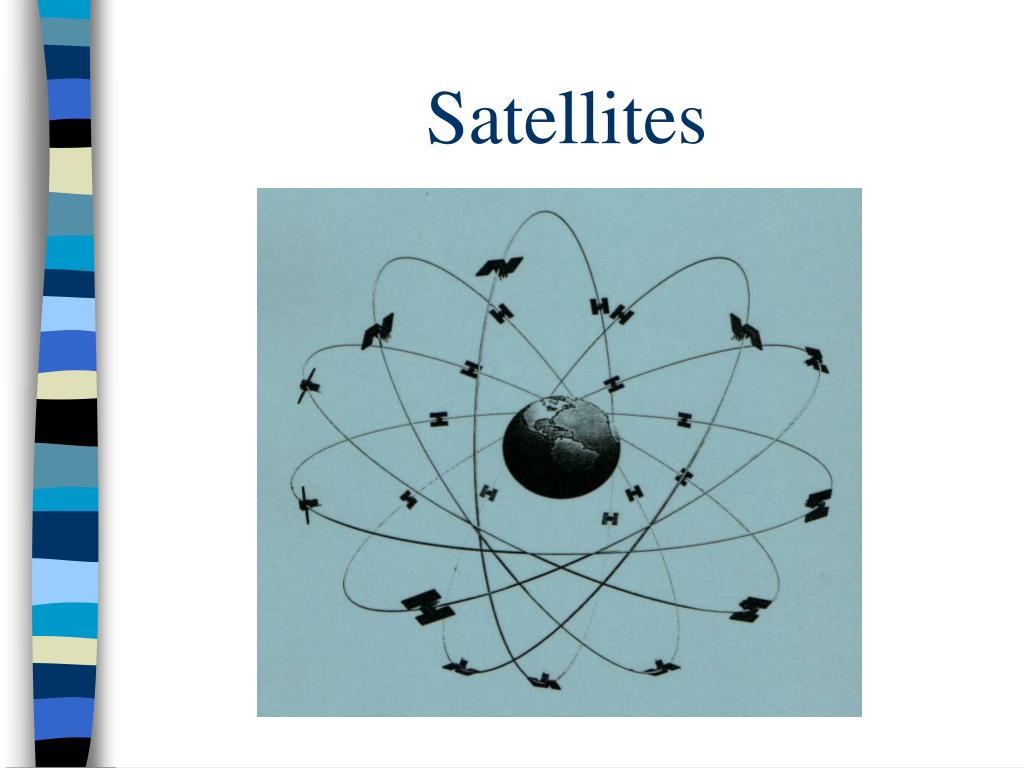 Satellites